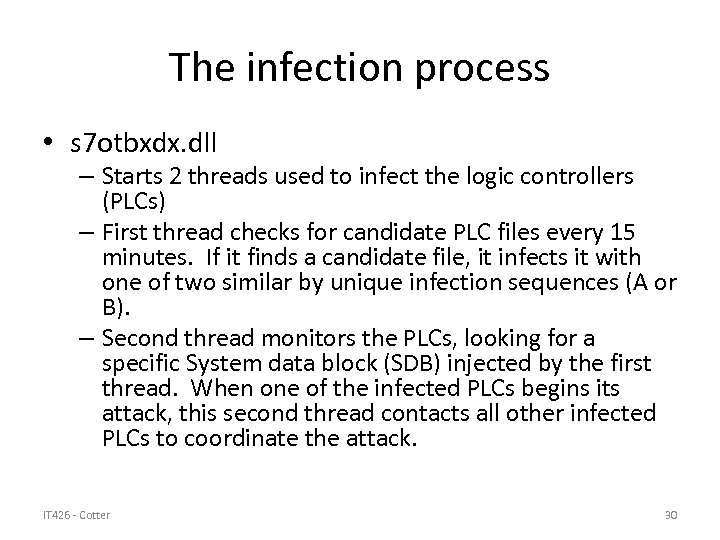 The infection process

• s7otbxdx.dll
– Starts 2 threads used to infect the logic controllers (PLCs)
– First thread checks for candidate PLC files every 15 minutes. If it finds a candidate file, it infects it with one of two similar by unique infection sequences (A or B).
– Second thread monitors the PLCs, looking for a specific System data block (SDB) injected by the first thread. When one of the infected PLCs begins its attack, this second thread contacts all other infected PLCs to coordinate the attack.

IT426 - Cotter

30